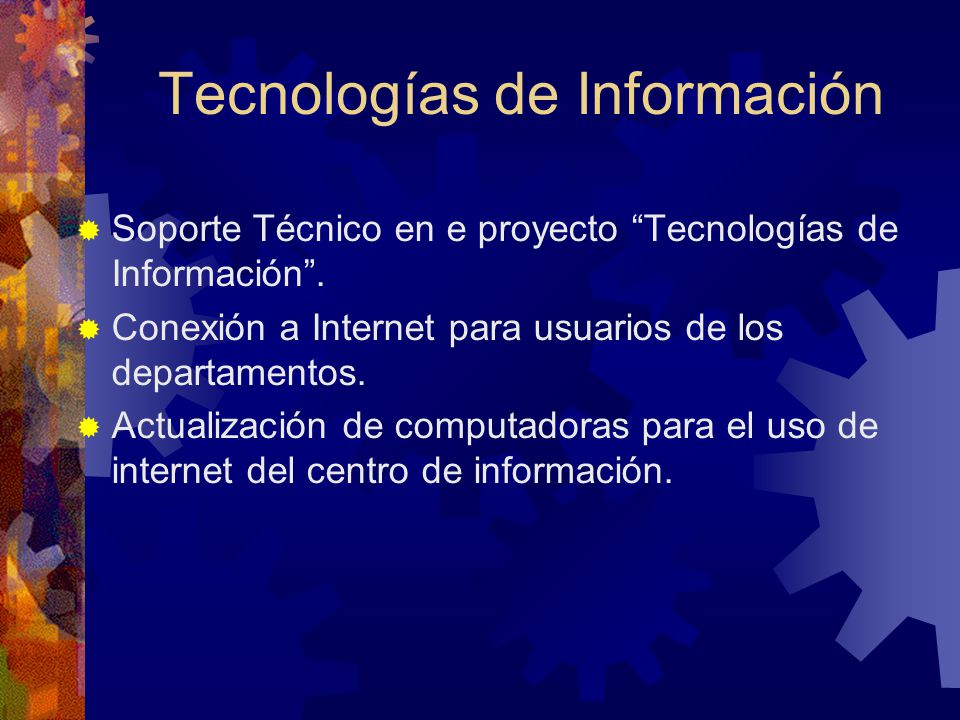 Tecnologías de Información

Soporte Técnico en e proyecto “Tecnologías de Información”.

Conexión a Internet para usuarios de los departamentos.

Actualización de computadoras para el uso de internet del centro de información.